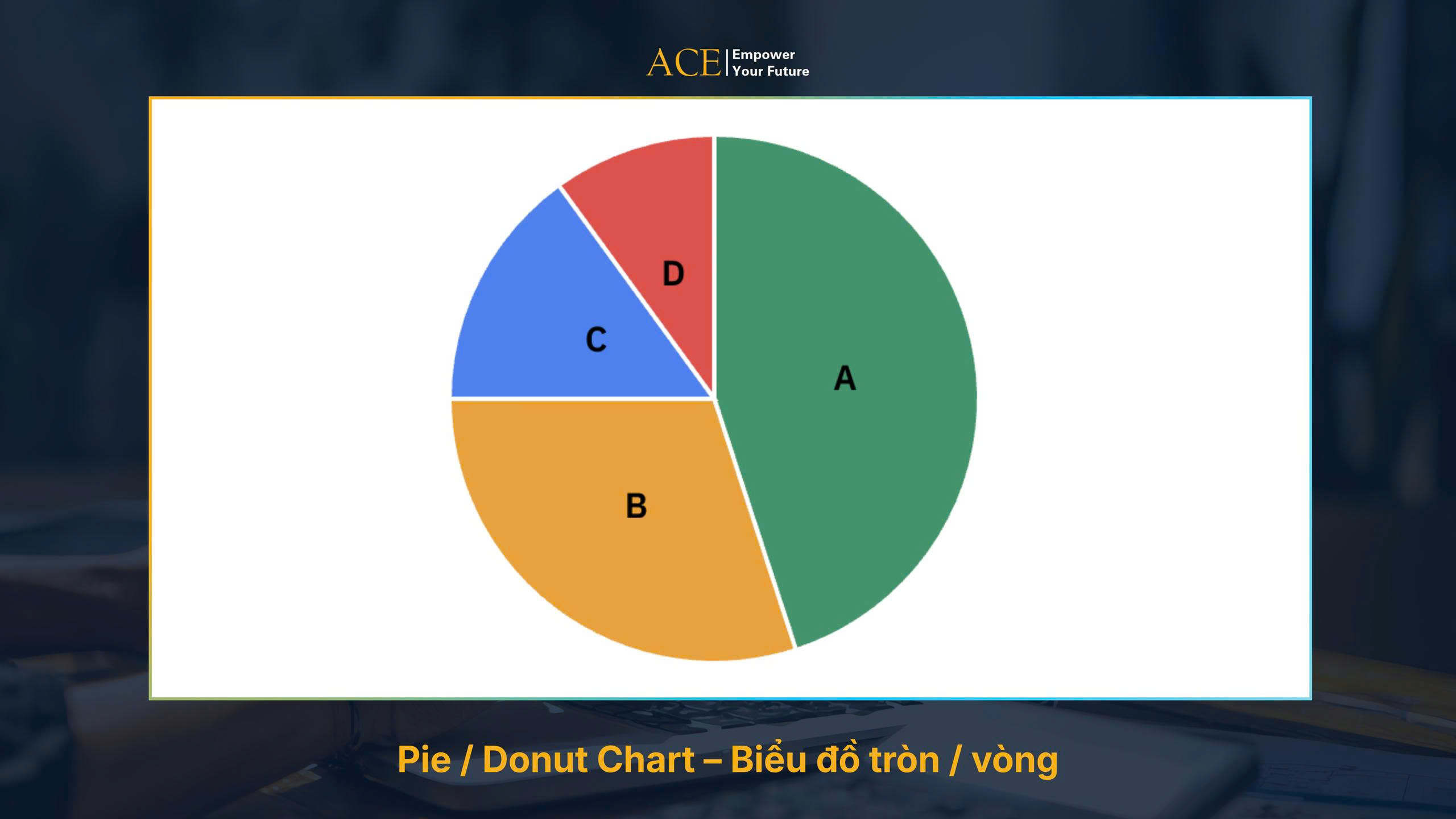 ACE | Empower Your Future

D
C
A
B

Pie / Donut Chart – Biểu đồ tròn / vòng